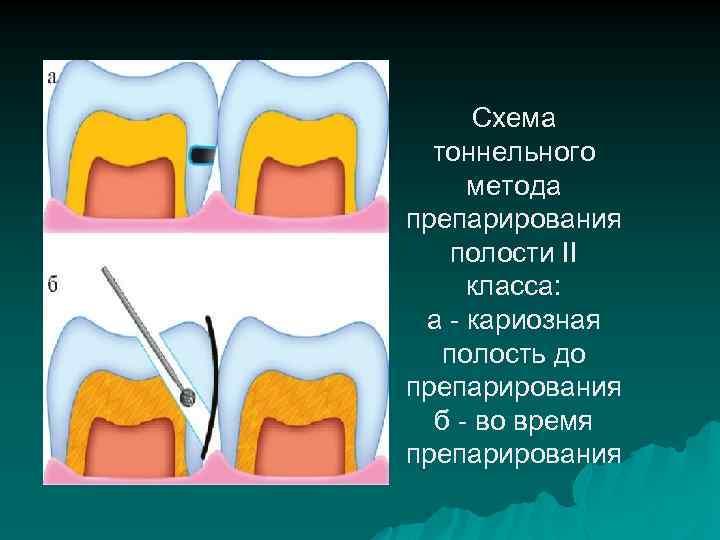 а

б

Схема тоннельного метода препарирования полости II класса:
а - кариозная полость до препарирования
б - во время препарирования